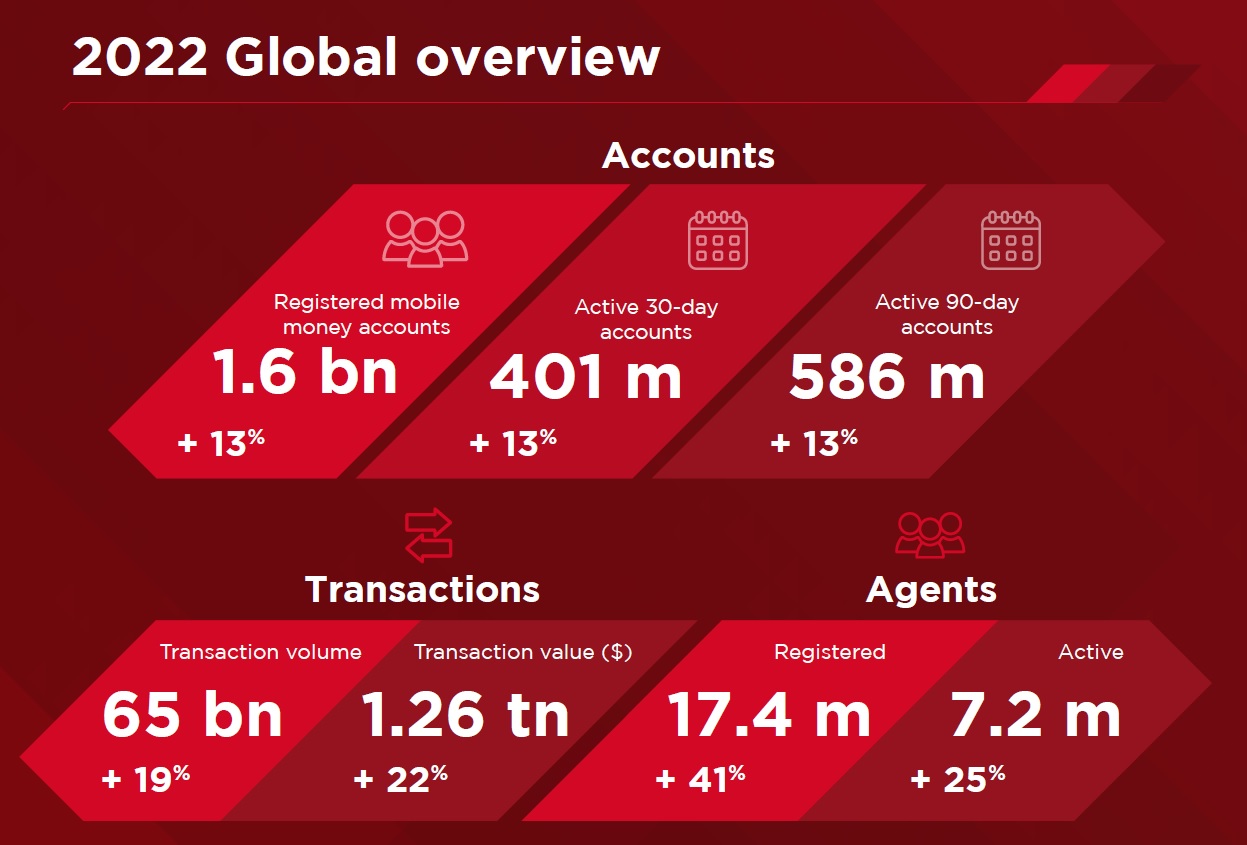 2022 Global overview

Accounts

Registered mobile money accounts
1.6 bn
+ 13%

Active 30-day accounts
401 m
+ 13%

Active 90-day accounts
586 m
+ 13%

Transactions

Transaction volume
65 bn
+ 19%

Transaction value ($)
1.26 tn
+ 22%

Agents

Registered
17.4 m
+ 41%

Active
7.2 m
+ 25%